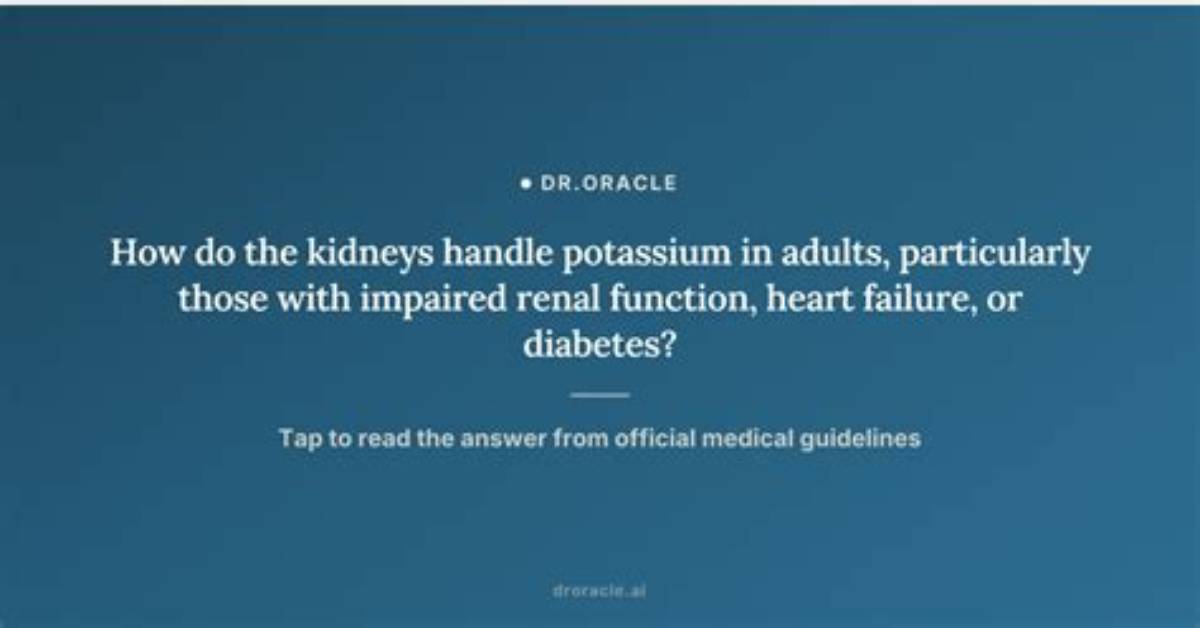 • DR.ORACLE

How do the kidneys handle potassium in adults, particularly those with impaired renal function, heart failure, or diabetes?

Tap to read the answer from official medical guidelines

droracle.ai